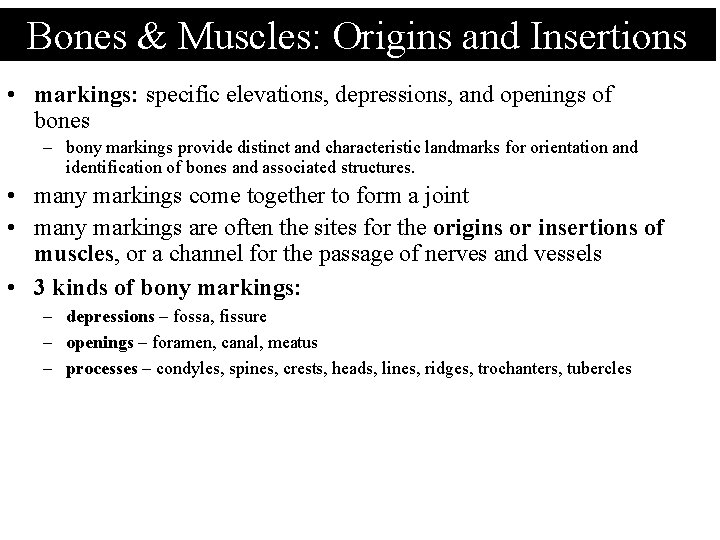 Bones & Muscles: Origins and Insertions

• markings: specific elevations, depressions, and openings of bones
– bony markings provide distinct and characteristic landmarks for orientation and identification of bones and associated structures.

• many markings come together to form a joint

• many markings are often the sites for the origins or insertions of muscles, or a channel for the passage of nerves and vessels

• 3 kinds of bony markings:
– depressions – fossa, fissure
– openings – foramen, canal, meatus
– processes – condyles, spines, crests, heads, lines, ridges, trochanters, tubercles